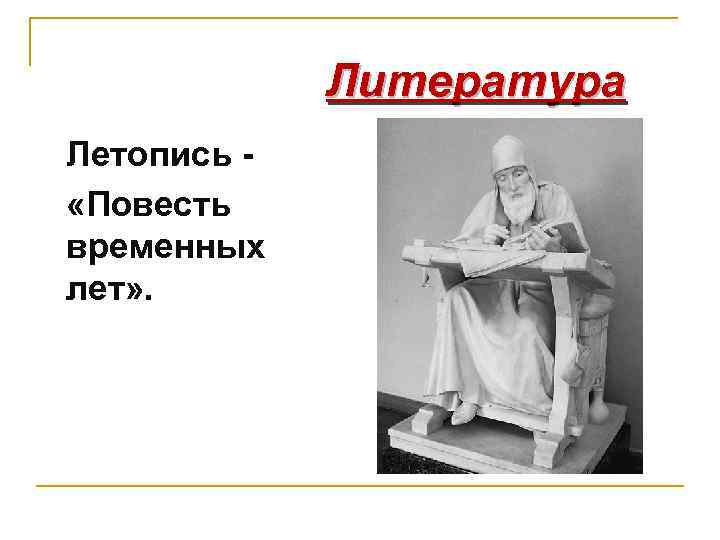 Литература

Летопись - «Повесть временных лет».